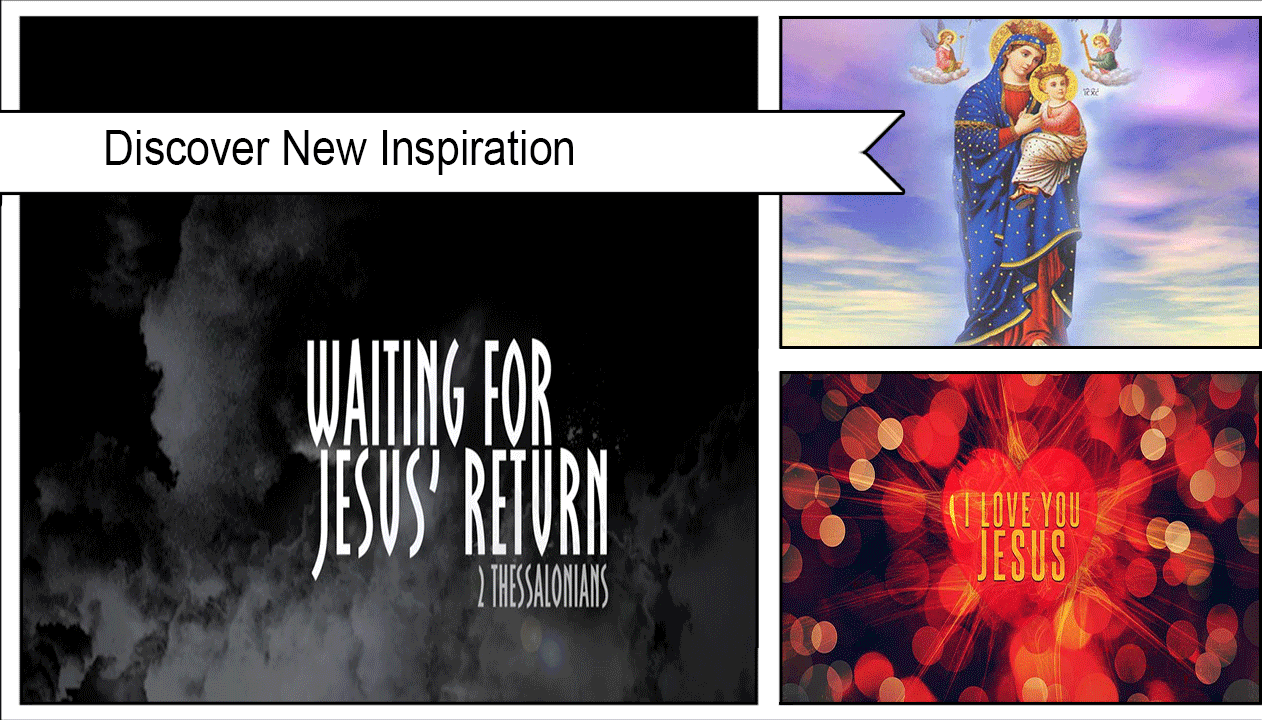 Discover New Inspiration

WAITING FOR JESUS' RETURN
2 THESSALONIANS

I LOVE YOU JESUS